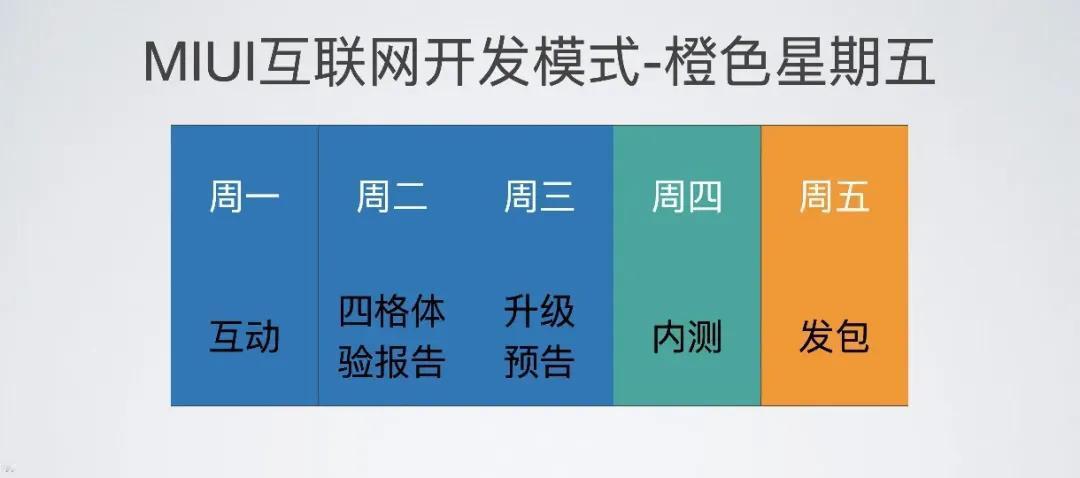 MIUI互联网开发模式-橙色星期五

| 周一 | 周二 | 周三 | 周四 | 周五 |
|---|---|---|---|---|
| 互动 | 四格体验报告 | 升级预告 | 内测 | 发包 |